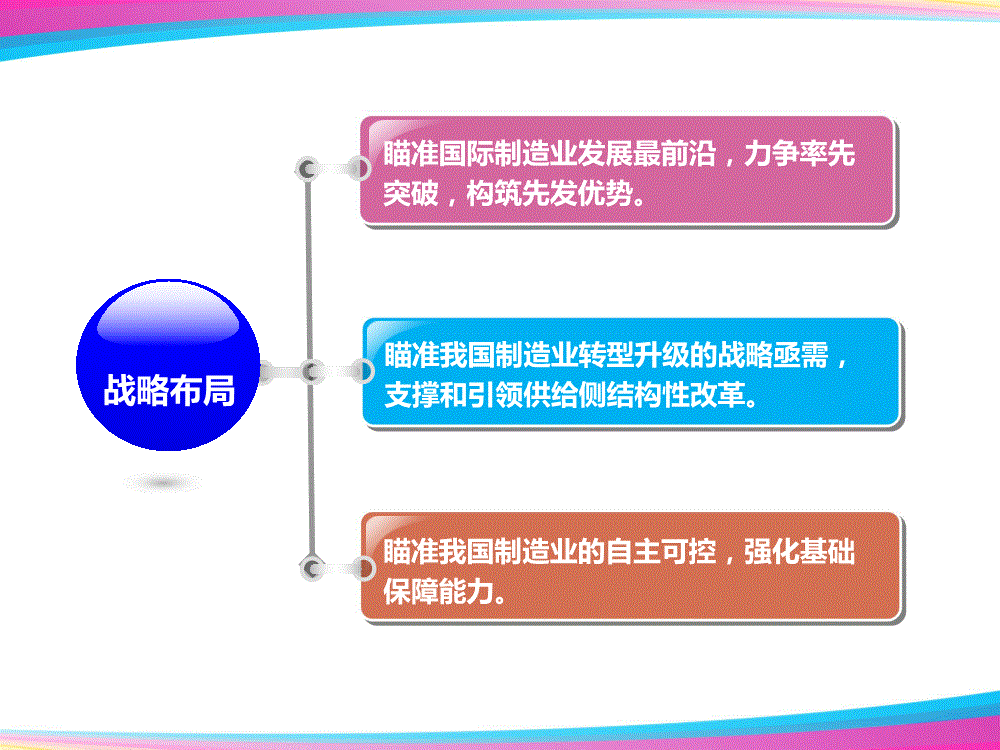 战略布局

瞄准国际制造业发展最前沿，力争率先突破，构筑先发优势。

瞄准我国制造业转型升级的战略亟需，支撑和引领供给侧结构性改革。

瞄准我国制造业的自主可控，强化基础保障能力。